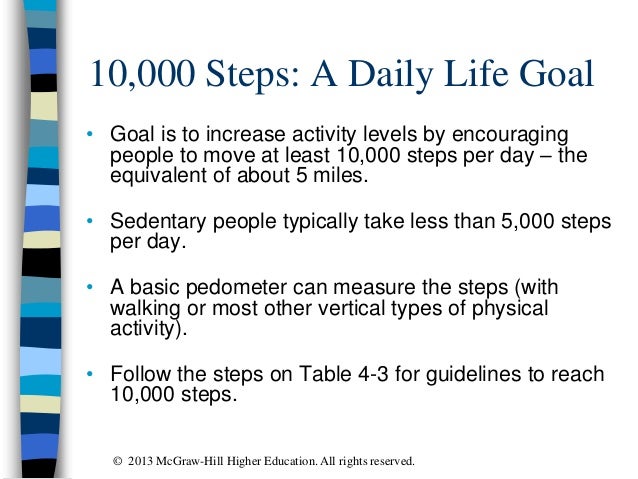 10,000 Steps: A Daily Life Goal

• Goal is to increase activity levels by encouraging people to move at least 10,000 steps per day – the equivalent of about 5 miles.

• Sedentary people typically take less than 5,000 steps per day.

• A basic pedometer can measure the steps (with walking or most other vertical types of physical activity).

• Follow the steps on Table 4-3 for guidelines to reach 10,000 steps.

© 2013 McGraw-Hill Higher Education. All rights reserved.